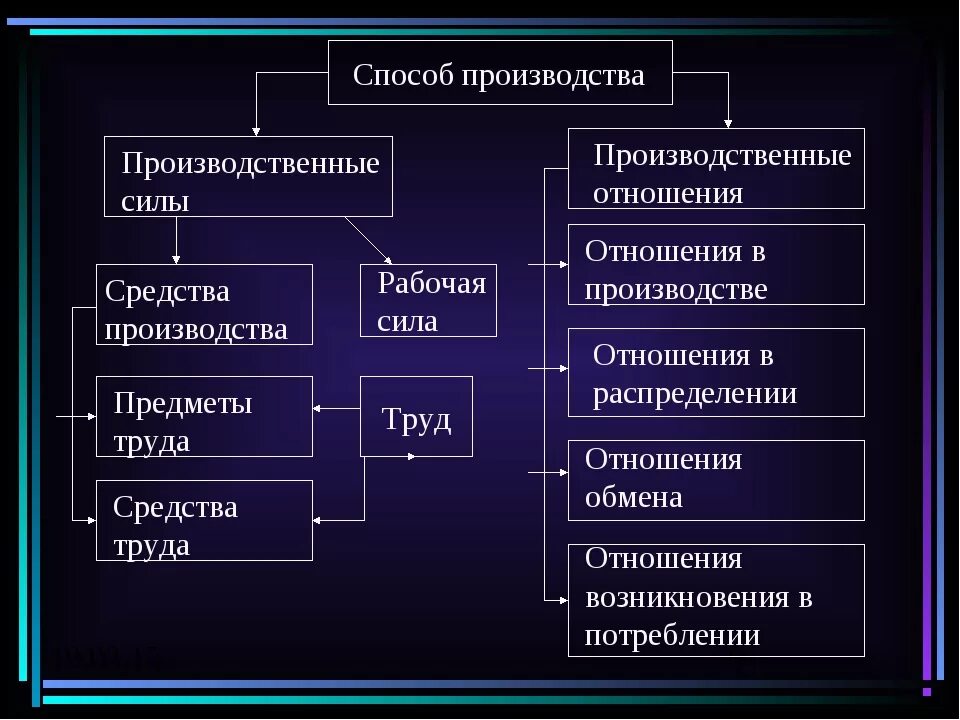 Способ производства

Производственные силы

Средства производства

Рабочая сила

Предметы труда

Труд

Средства труда

Производственные отношения

Отношения в производстве

Отношения в распределении

Отношения обмена

Отношения возникновения в потреблении